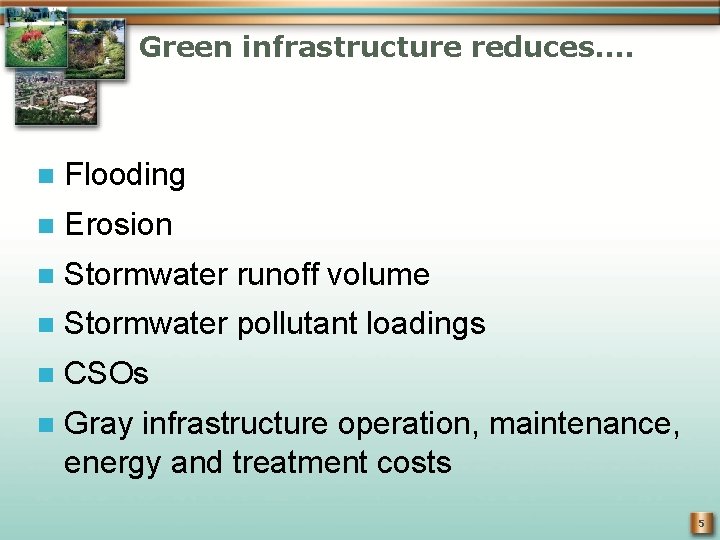 Green infrastructure reduces….

- Flooding
- Erosion
- Stormwater runoff volume
- Stormwater pollutant loadings
- CSOs
- Gray infrastructure operation, maintenance, energy and treatment costs

5